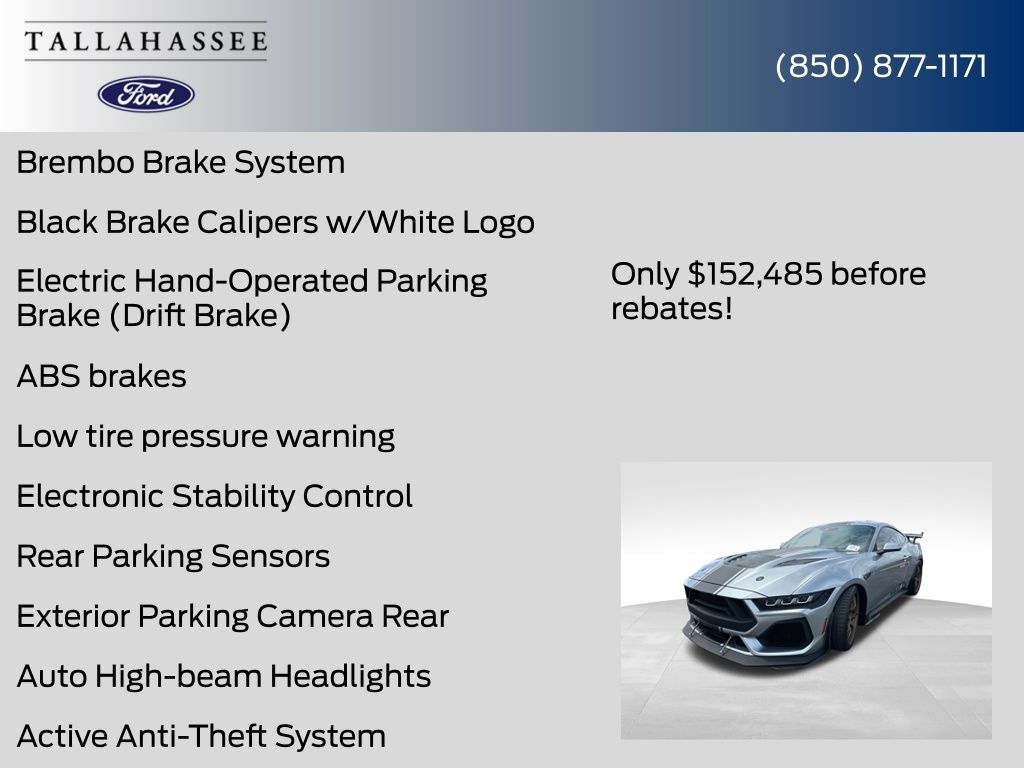 TALLAHASSEE

Ford

(850) 877-1171

Brembo Brake System

Black Brake Calipers w/White Logo

Electric Hand-Operated Parking Brake (Drift Brake)

ABS brakes

Low tire pressure warning

Electronic Stability Control

Rear Parking Sensors

Exterior Parking Camera Rear

Auto High-beam Headlights

Active Anti-Theft System

Only $152,485 before rebates!